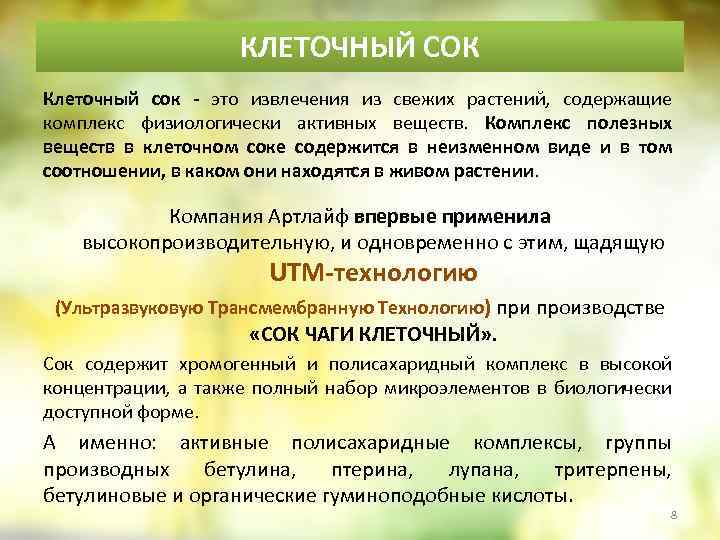 КЛЕТОЧНЫЙ СОК

Клеточный сок - это извлечения из свежих растений, содержащие комплекс физиологически активных веществ. Комплекс полезных веществ в клеточном соке содержится в неизменном виде и в том соотношении, в каком они находятся в живом растении.

Компания Артлайф впервые применила высокопроизводительную, и одновременно с этим, щадящую UTM-технологию (Ультразвуковую Трансмембранную Технологию) при производстве «СОК ЧАГИ КЛЕТОЧНЫЙ».

Сок содержит хромогенный и полисахаридный комплекс в высокой концентрации, а также полный набор микроэлементов в биологически доступной форме.

А именно: активные полисахаридные комплексы, группы производных бетулина, птерина, лупана, тритерпены, бетулиновые и органические гуминоподобные кислоты.

8